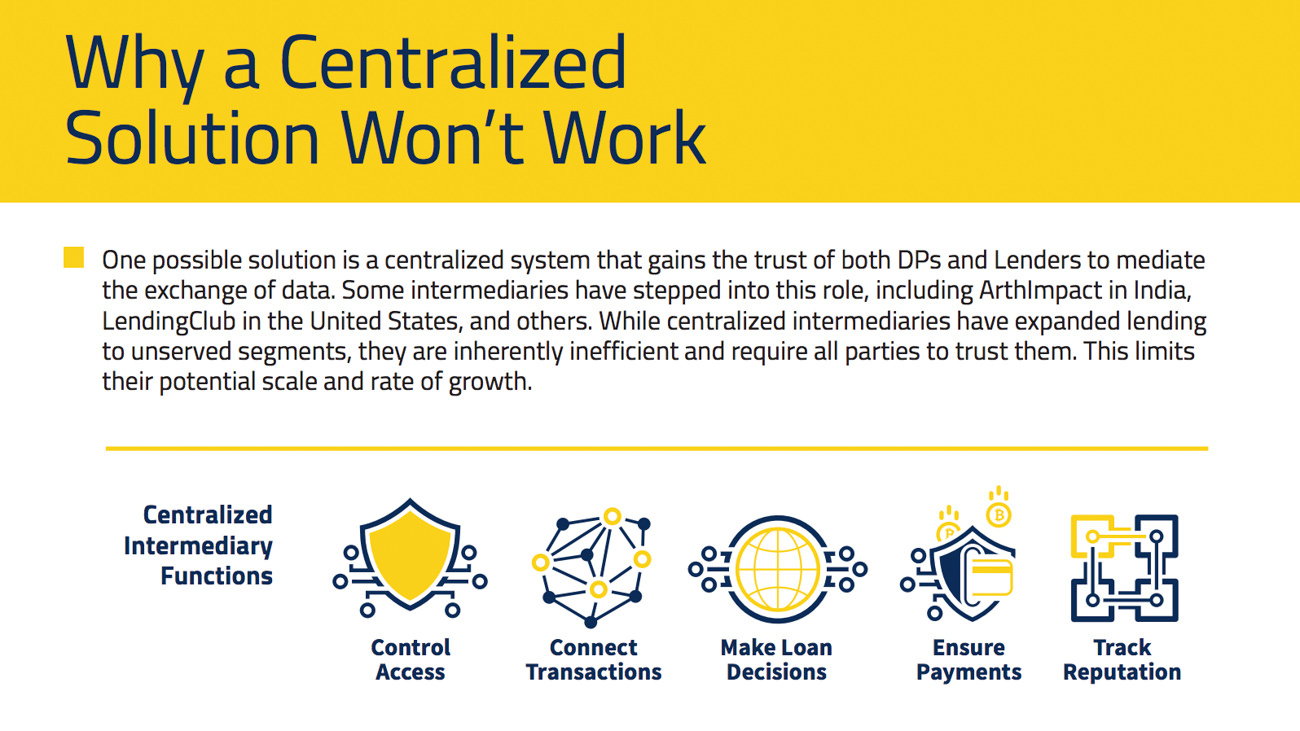 Why a Centralized Solution Won't Work

One possible solution is a centralized system that gains the trust of both DPs and Lenders to mediate the exchange of data. Some intermediaries have stepped into this role, including ArthImpact in India, LendingClub in the United States, and others. While centralized intermediaries have expanded lending to unserved segments, they are inherently inefficient and require all parties to trust them. This limits their potential scale and rate of growth.

Centralized Intermediary Functions

Control Access

Connect Transactions

Make Loan Decisions

Ensure Payments

Track Reputation